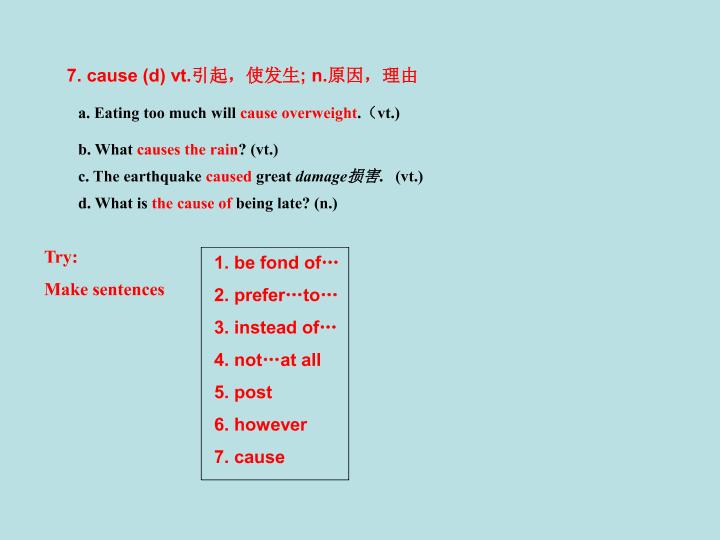 7. cause (d) vt.引起，使发生; n.原因，理由

a. Eating too much will cause overweight.（vt.)

b. What causes the rain? (vt.)

c. The earthquake caused great damage损害. (vt.)

d. What is the cause of being late? (n.)

Try:

Make sentences

1. be fond of…

2. prefer…to…

3. instead of…

4. not…at all

5. post

6. however

7. cause